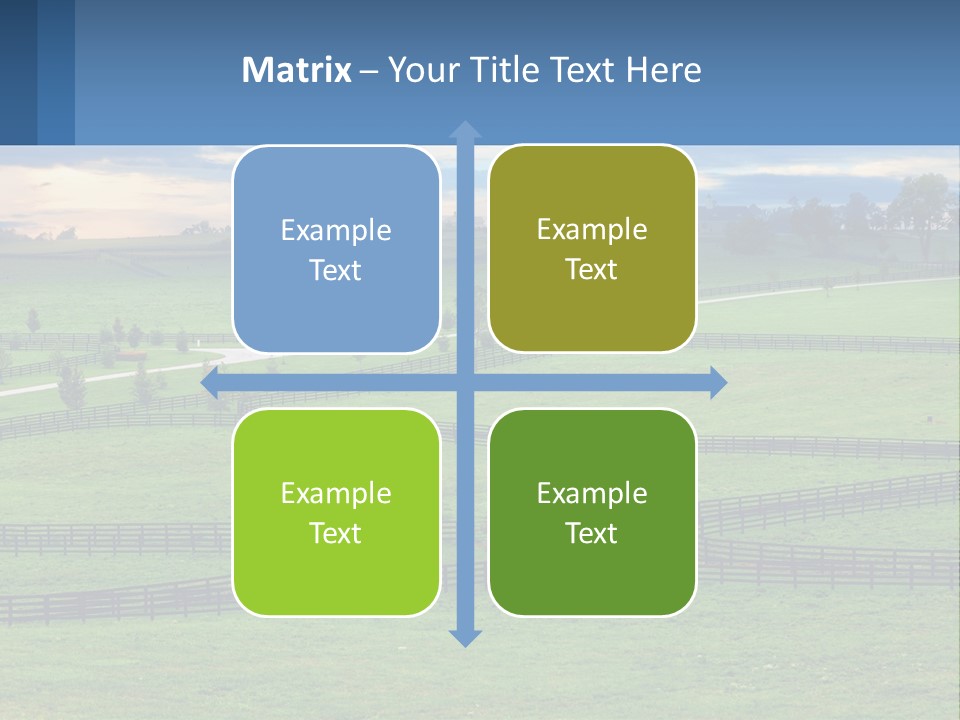 Matrix – Your Title Text Here

Example Text

Example Text

Example Text

Example Text